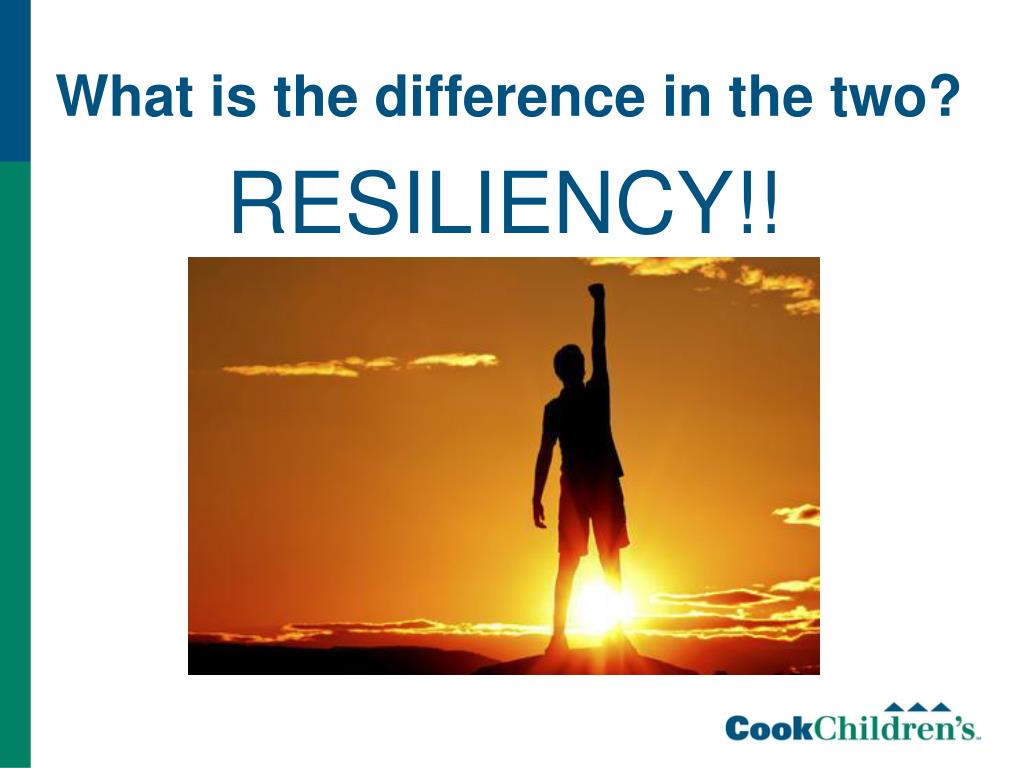 What is the difference in the two?

RESILIENCY!!

CookChildren's.